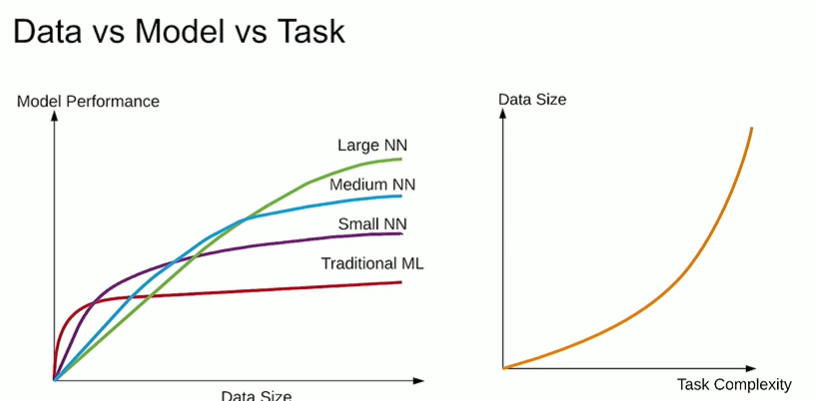 Data vs Model vs Task

Model Performance

Large NN

Medium NN

Small NN

Traditional ML

Data Size

Data Size

Task Complexity